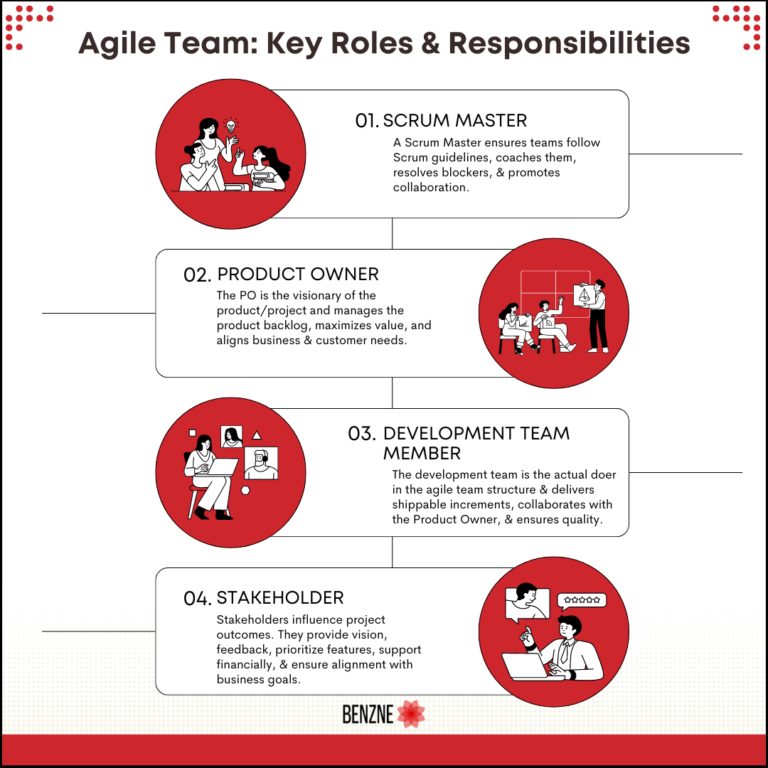 Agile Team: Key Roles & Responsibilities

01. SCRUM MASTER

A Scrum Master ensures teams follow Scrum guidelines, coaches them, resolves blockers, & promotes collaboration.

02. PRODUCT OWNER

The PO is the visionary of the product/project and manages the product backlog, maximizes value, and aligns business & customer needs.

03. DEVELOPMENT TEAM MEMBER

The development team is the actual doer in the agile team structure & delivers shippable increments, collaborates with the Product Owner, & ensures quality.

04. STAKEHOLDER

Stakeholders influence project outcomes. They provide vision, feedback, prioritize features, support financially, & ensure alignment with business goals.

BENZNE